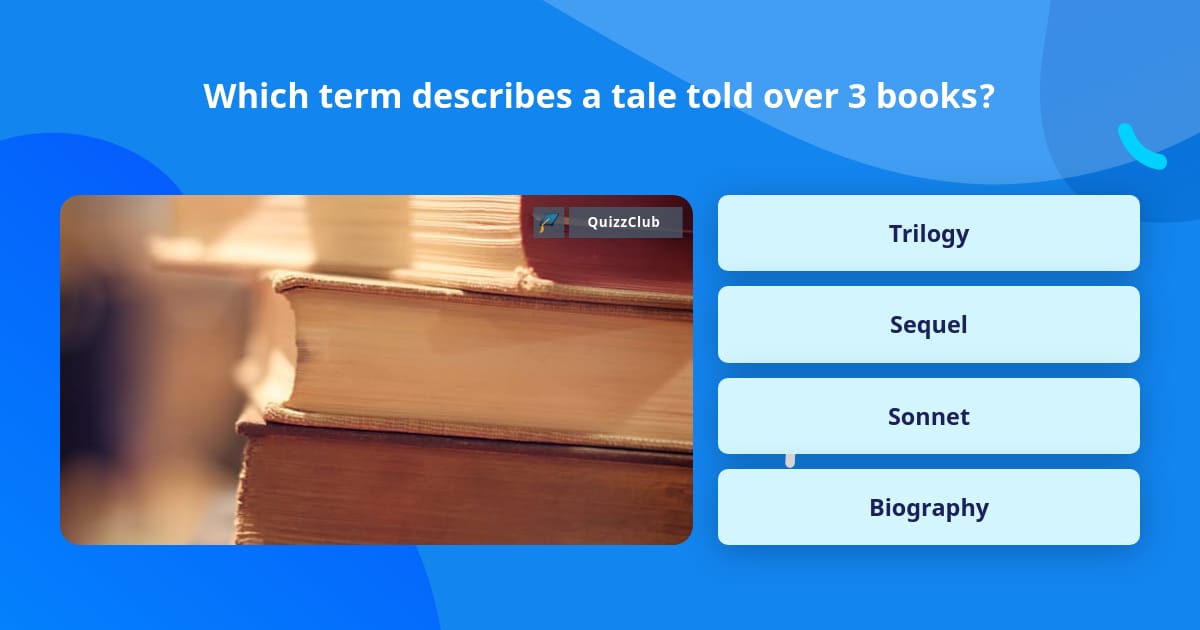 Which term describes a tale told over 3 books?

QuizzClub

Trilogy

Sequel

Sonnet

Biography